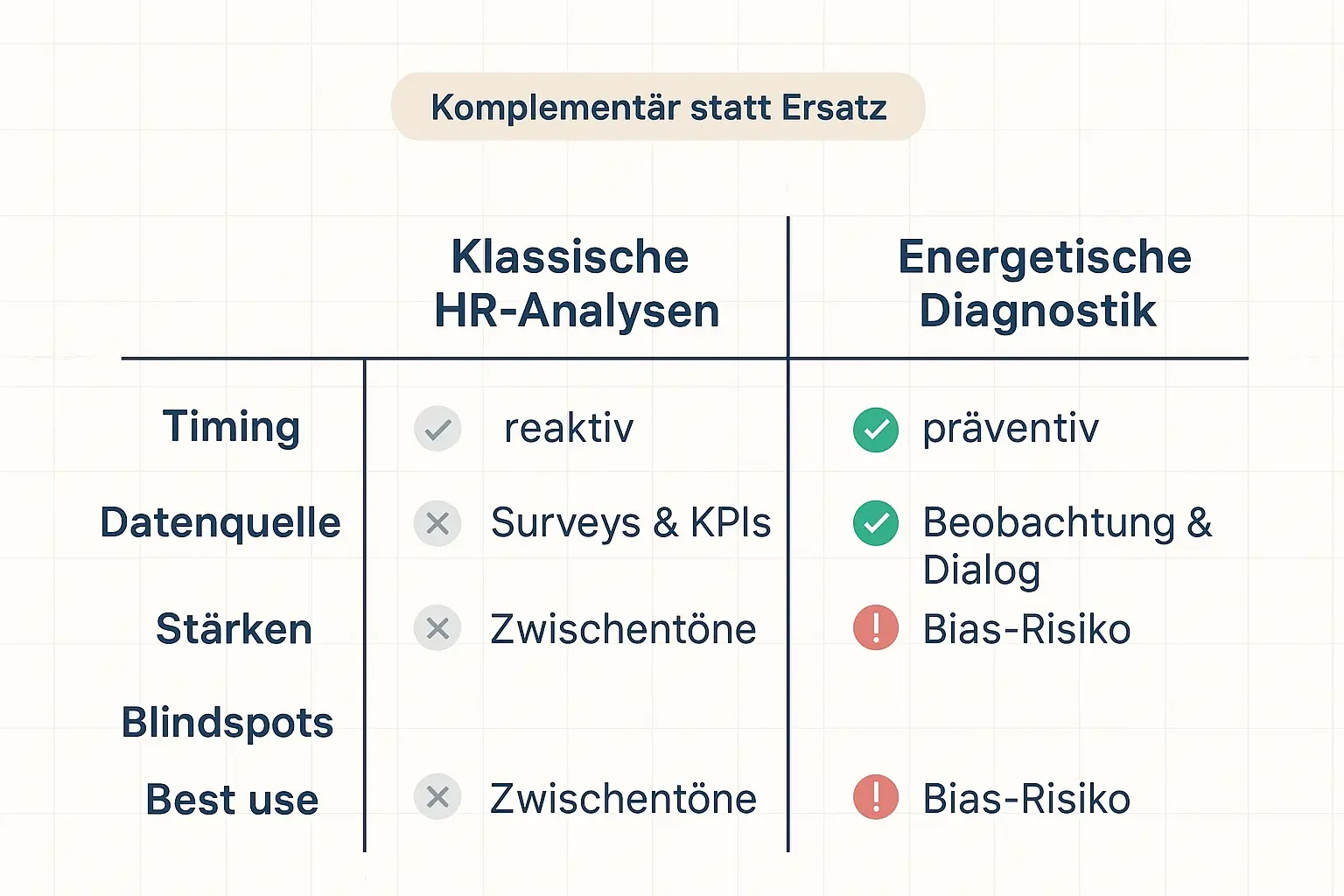 Komplementär statt Ersatz

| | Klassische HR-Analysen | Energetische Diagnostik |
|---|---|---|
| Timing | reaktiv | präventiv |
| Datenquelle | Surveys & KPIs | Beobachtung & Dialog |
| Stärken | Zwischentöne | Bias-Risiko |
| Blindspots | | |
| Best use | Zwischentöne | Bias-Risiko |